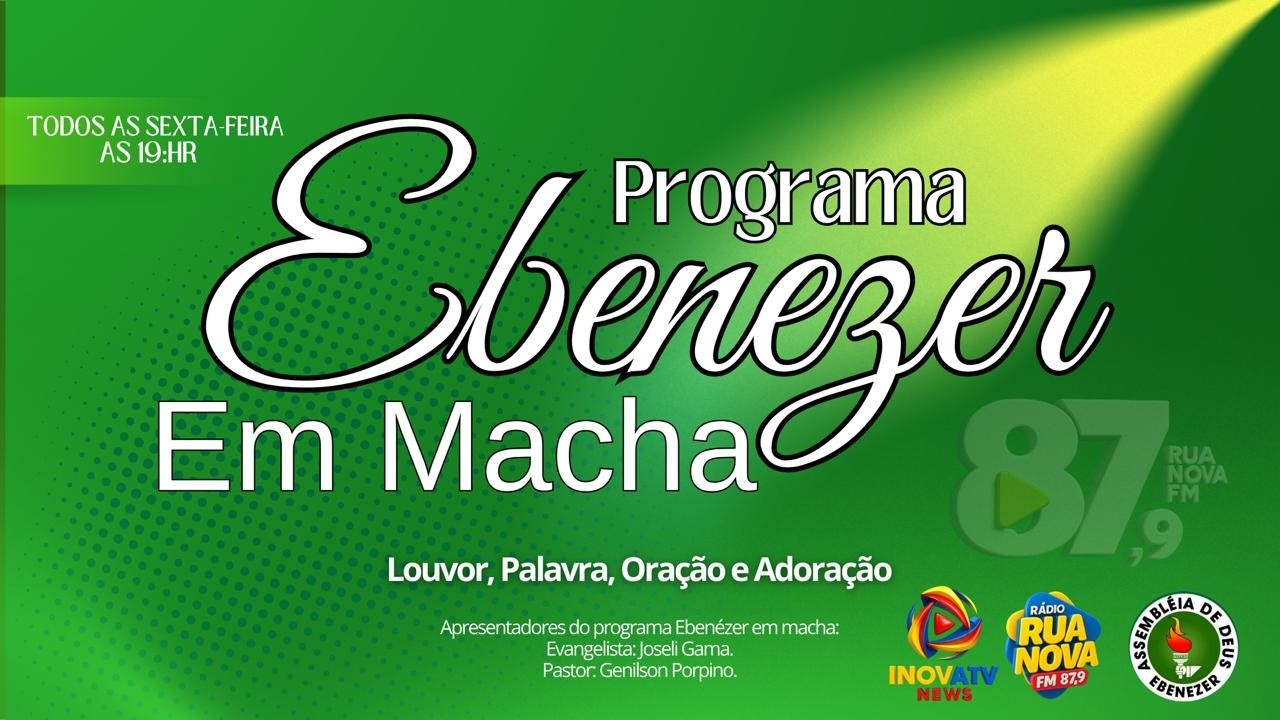 TODOS AS SEXTA-FEIRA
AS 19:HR

Programa
Ebenezer
Em Macha

87,9
RUA NOVA FM

Louvor, Palavra, Oração e Adoração

Apresentadores do programa Ebenézer em macha:
Evangelista: Joseli Gama.
Pastor: Genilson Porpino.

INOVATV NEWS

RÁDIO RUA NOVA FM 87.9

ASSEMBLÉIA DE DEUS EBENEZER